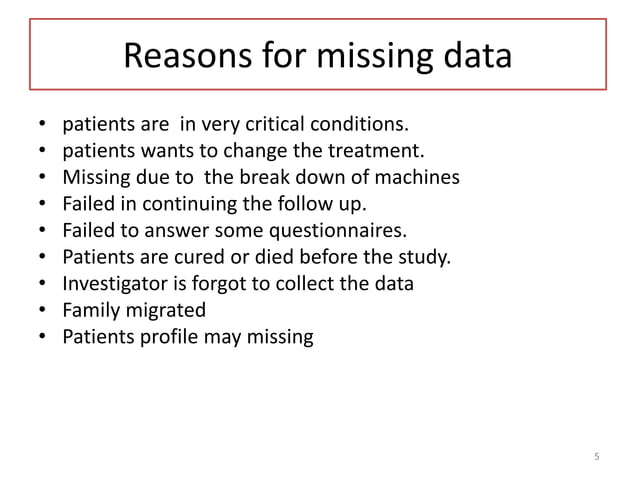 Reasons for missing data

• patients are in very critical conditions.
• patients wants to change the treatment.
• Missing due to the break down of machines
• Failed in continuing the follow up.
• Failed to answer some questionnaires.
• Patients are cured or died before the study.
• Investigator is forgot to collect the data
• Family migrated
• Patients profile may missing

5